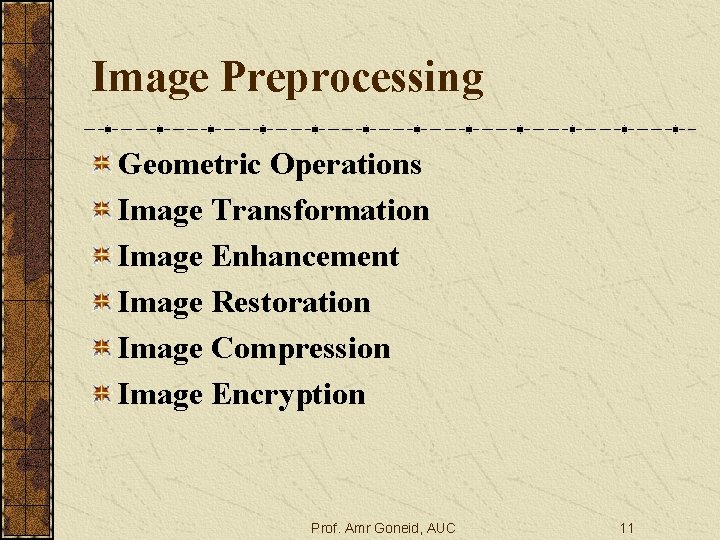 Image Preprocessing

Geometric Operations
Image Transformation
Image Enhancement
Image Restoration
Image Compression
Image Encryption

Prof. Amr Goneid, AUC 11